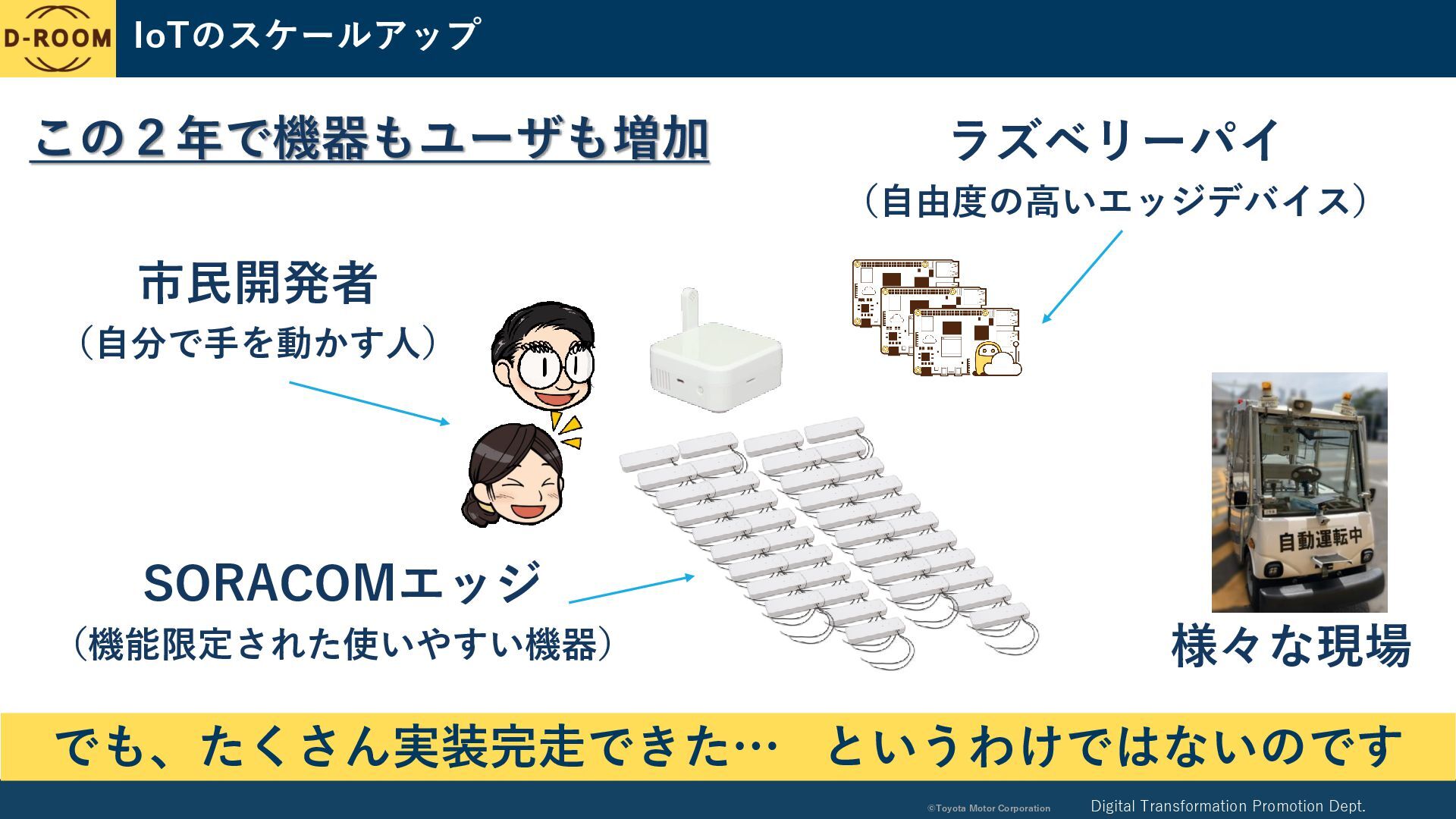 D-ROOM

IoTのスケールアップ

この２年で機器もユーザも増加

ラズベリーパイ
（自由度の高いエッジデバイス）

市民開発者
（自分で手を動かす人）

SORACOMエッジ
（機能限定された使いやすい機器）

自動運転中

様々な現場

でも、たくさん実装完走できた…　というわけではないのです

©Toyota Motor Corporation

Digital Transformation Promotion Dept.